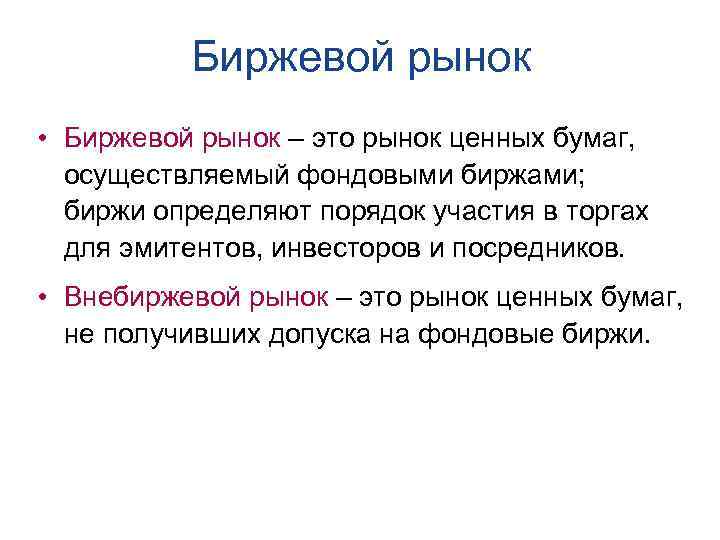 Биржевой рынок

• Биржевой рынок – это рынок ценных бумаг, осуществляемый фондовыми биржами; биржи определяют порядок участия в торгах для эмитентов, инвесторов и посредников.

• Внебиржевой рынок – это рынок ценных бумаг, не получивших допуска на фондовые биржи.